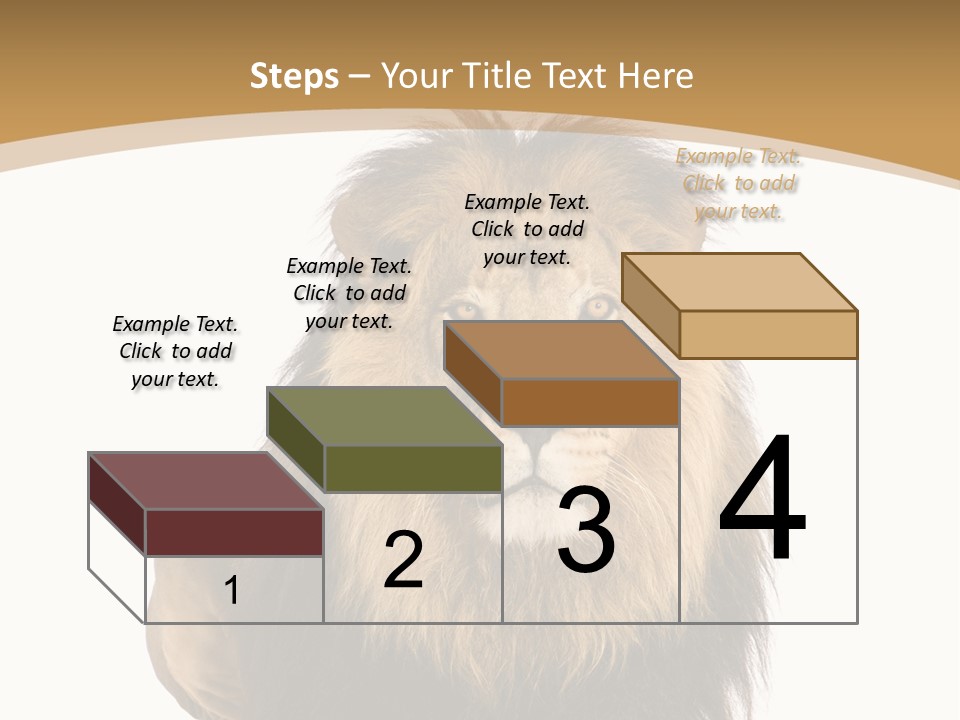 Steps – Your Title Text Here

Example Text. Click to add your text.

Example Text. Click to add your text.

Example Text. Click to add your text.

Example Text. Click to add your text.

1

2

3

4